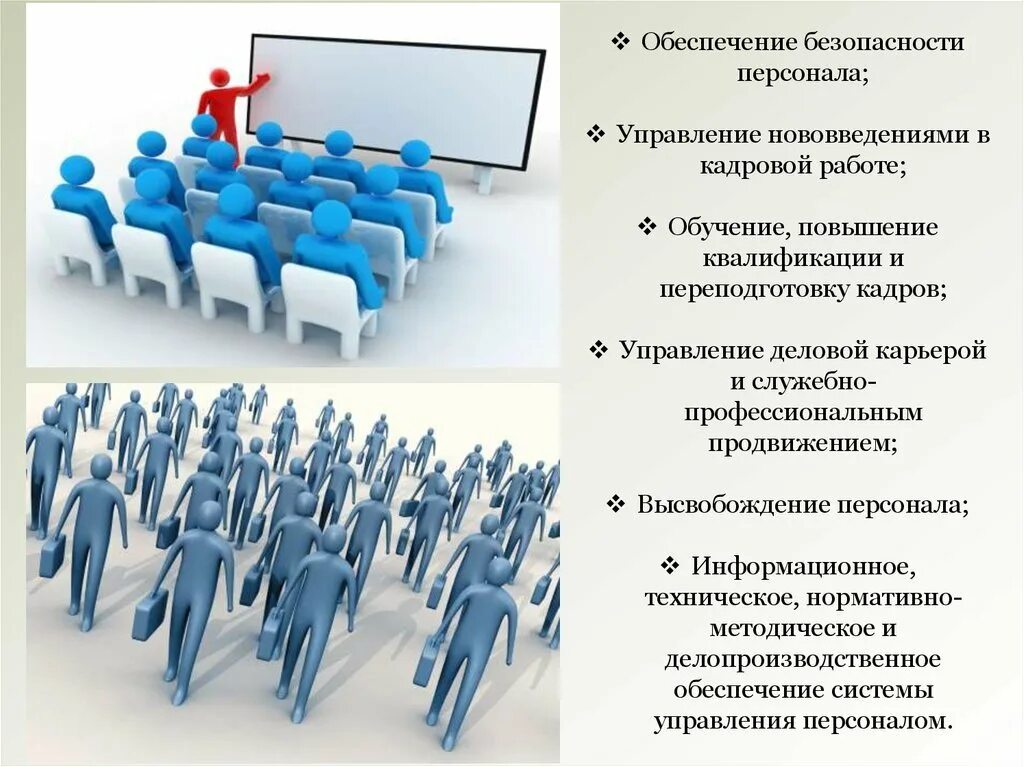 ❖ Обеспечение безопасности персонала;

❖ Управление нововведениями в кадровой работе;

❖ Обучение, повышение квалификации и переподготовку кадров;

❖ Управление деловой карьерой и служебно-профессиональным продвижением;

❖ Высвобождение персонала;

❖ Информационное, техническое, нормативно-методическое и делопроизводственное обеспечение системы управления персоналом.